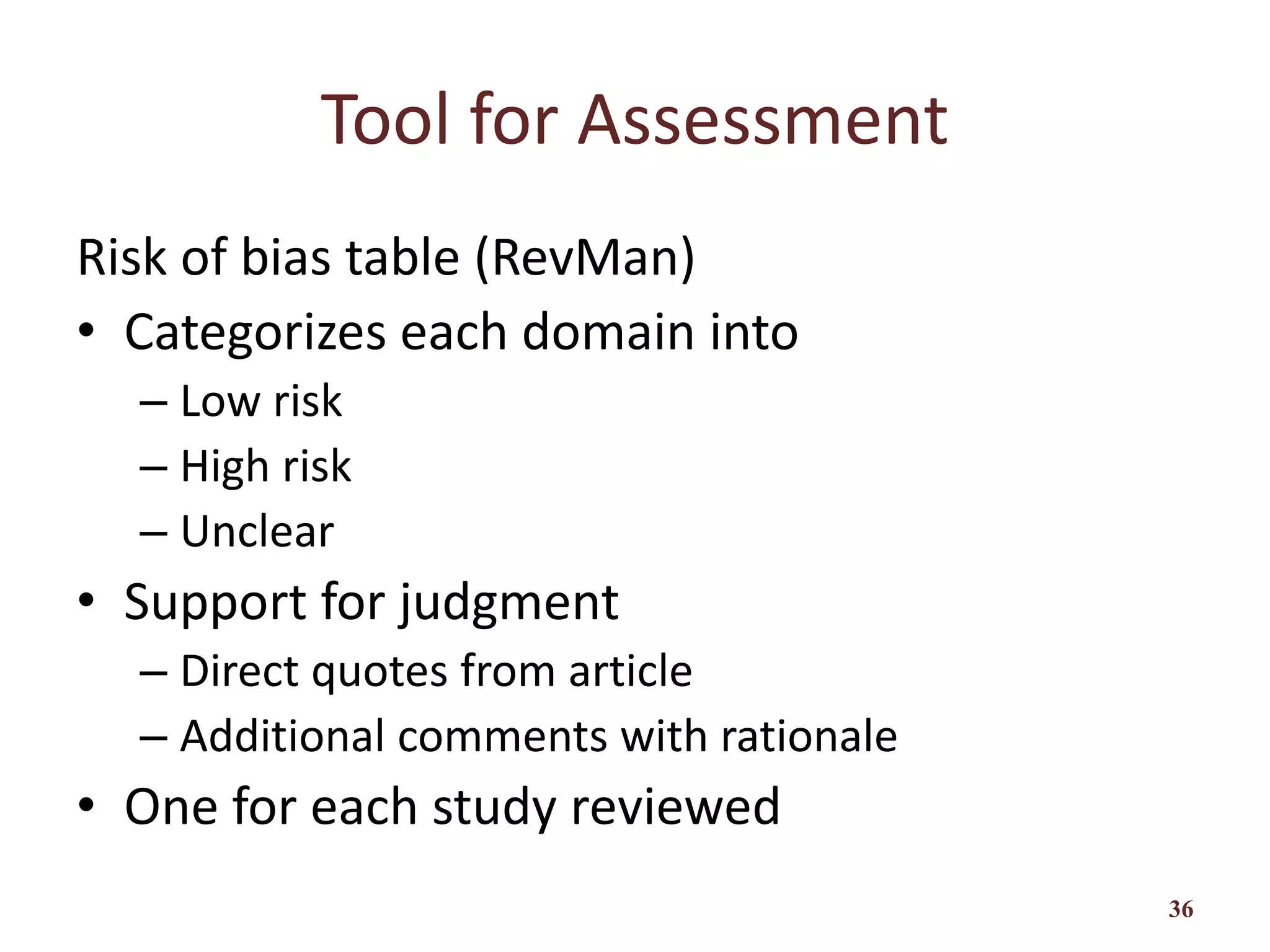 Tool for Assessment

Risk of bias table (RevMan)

• Categorizes each domain into
  – Low risk
  – High risk
  – Unclear
• Support for judgment
  – Direct quotes from article
  – Additional comments with rationale
• One for each study reviewed

36